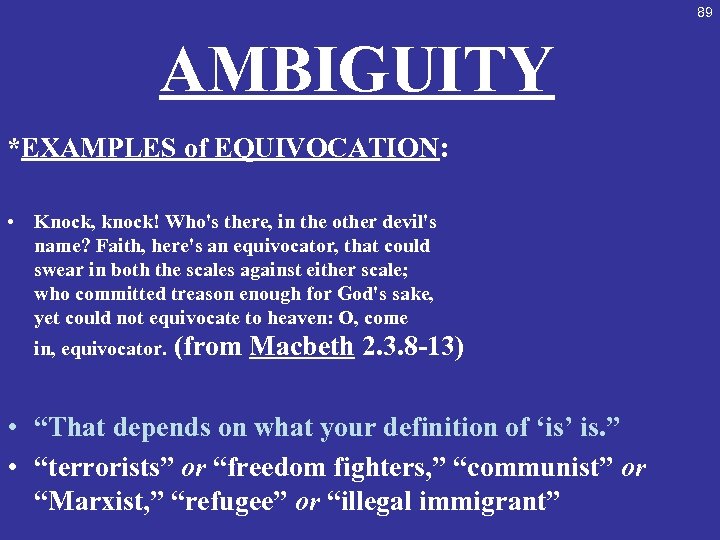 89

AMBIGUITY

*EXAMPLES of EQUIVOCATION:

• Knock, knock! Who's there, in the other devil's name? Faith, here's an equivocator, that could swear in both the scales against either scale; who committed treason enough for God's sake, yet could not equivocate to heaven: O, come in, equivocator. (from Macbeth 2.3.8-13)

• “That depends on what your definition of ‘is’ is.”

• “terrorists” or “freedom fighters,” “communist” or “Marxist,” “refugee” or “illegal immigrant”